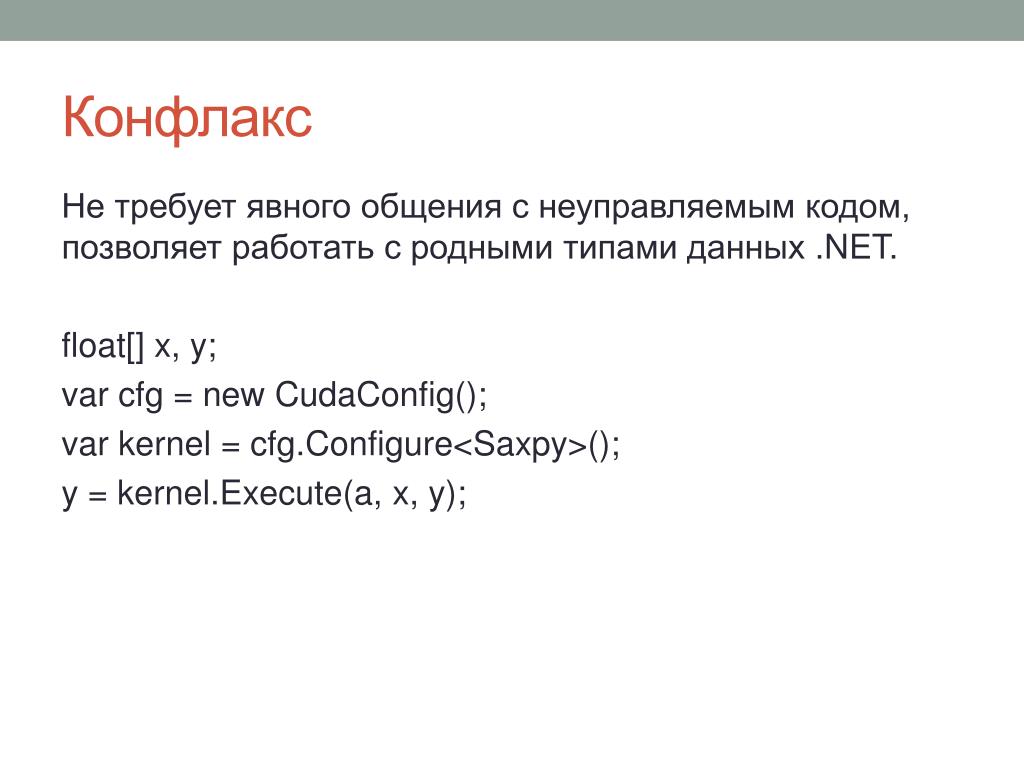 Конфлакс

Не требует явного общения с неуправляемым кодом, позволяет работать с родными типами данных .NET.

float[] x, y;
var cfg = new CudaConfig();
var kernel = cfg.Configure<Saxpy>();
y = kernel.Execute(a, x, y);